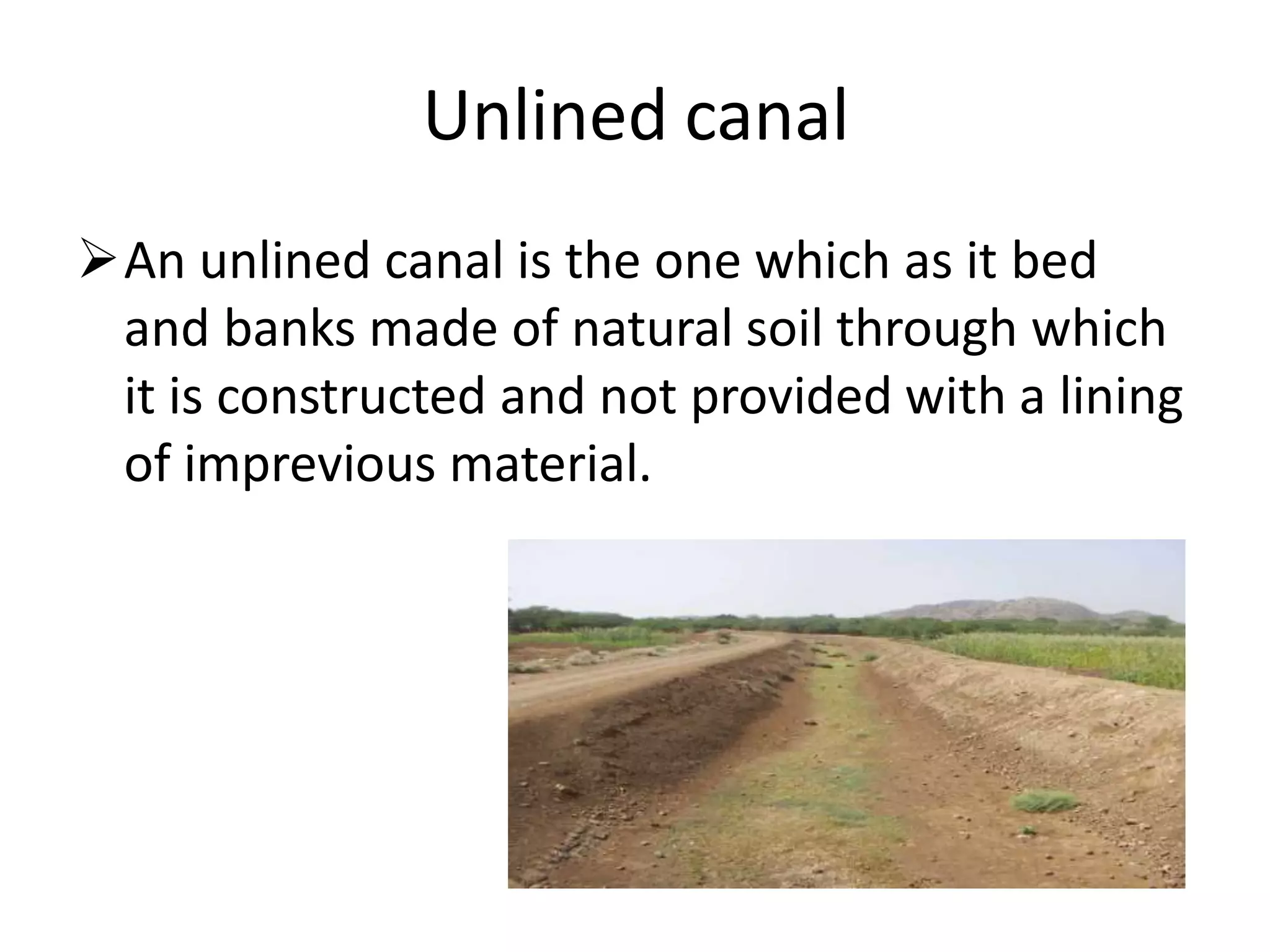 Unlined canal

➢ An unlined canal is the one which as it bed and banks made of natural soil through which it is constructed and not provided with a lining of imprevious material.